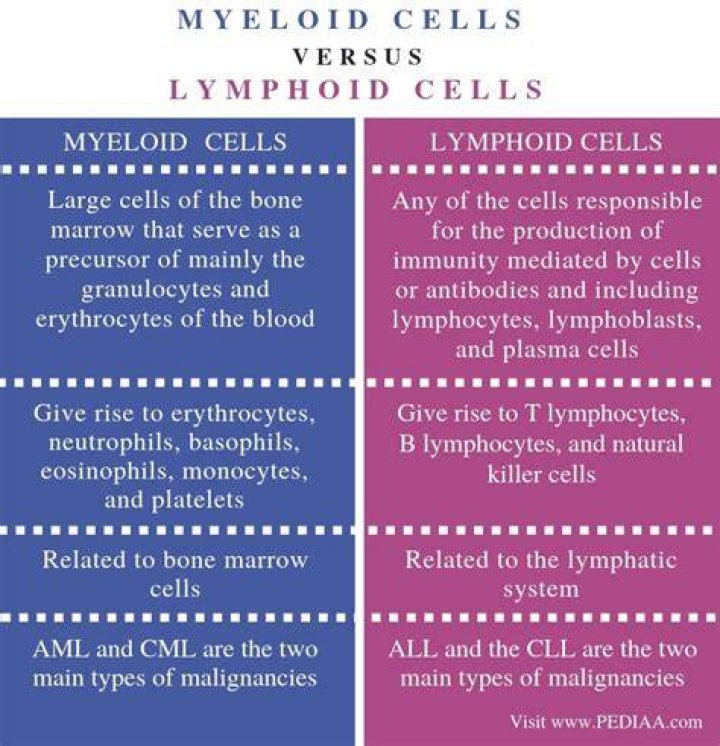 MYELOID CELLS
VERSUS
LYMPHOID CELLS

| MYELOID CELLS | LYMPHOID CELLS |
|---|---|
| Large cells of the bone marrow that serve as a precursor of mainly the granulocytes and erythrocytes of the blood | Any of the cells responsible for the production of immunity mediated by cells or antibodies and including lymphocytes, lymphoblasts, and plasma cells |
| Give rise to erythrocytes, neutrophils, basophils, eosinophils, monocytes, and platelets | Give rise to T lymphocytes, B lymphocytes, and natural killer cells |
| Related to bone marrow cells | Related to the lymphatic system |
| AML and CML are the two main types of malignancies | ALL and the CLL are the two main types of malignancies |

Visit www.PEDIAA.com